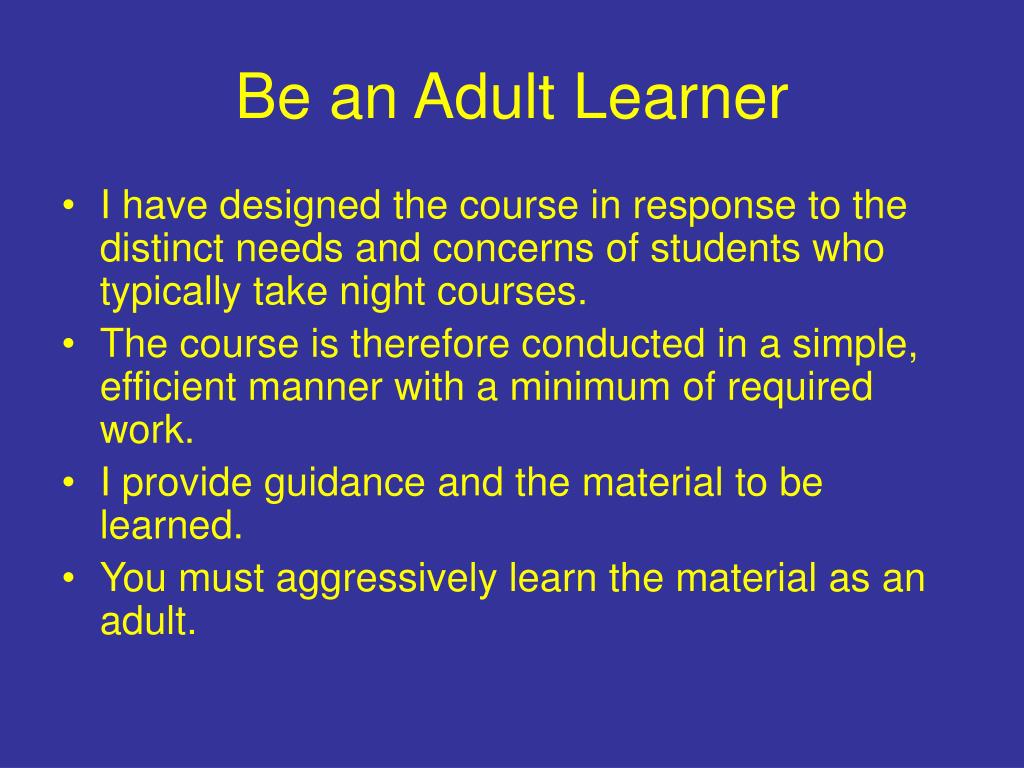 Be an Adult Learner

• I have designed the course in response to the distinct needs and concerns of students who typically take night courses.
• The course is therefore conducted in a simple, efficient manner with a minimum of required work.
• I provide guidance and the material to be learned.
• You must aggressively learn the material as an adult.